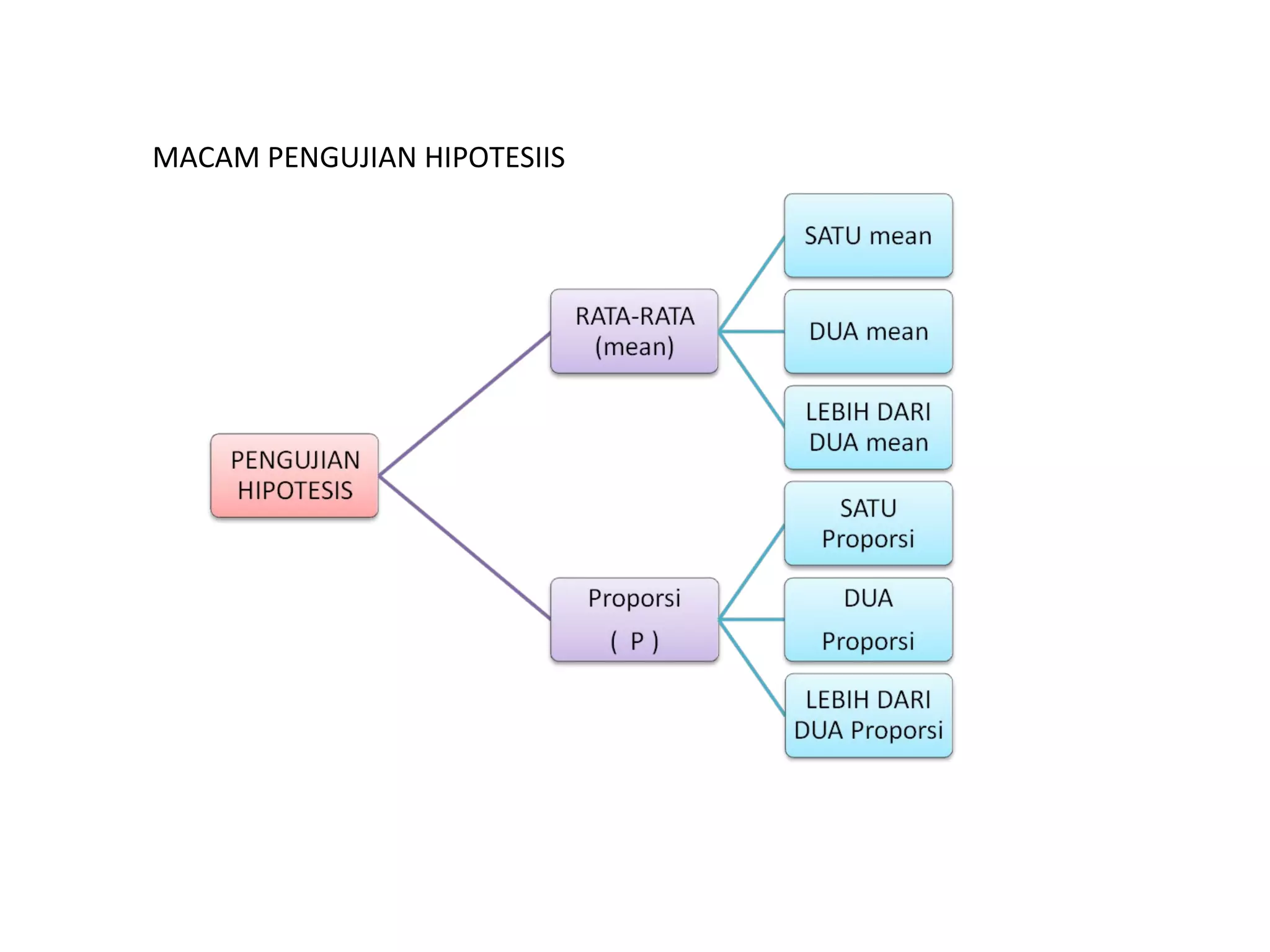 MACAM PENGUJIAN HIPOTESIIS

PENGUJIAN HIPOTESIS

RATA-RATA (mean)

SATU mean

DUA mean

LEBIH DARI DUA mean

Proporsi ( P )

SATU Proporsi

DUA Proporsi

LEBIH DARI DUA Proporsi